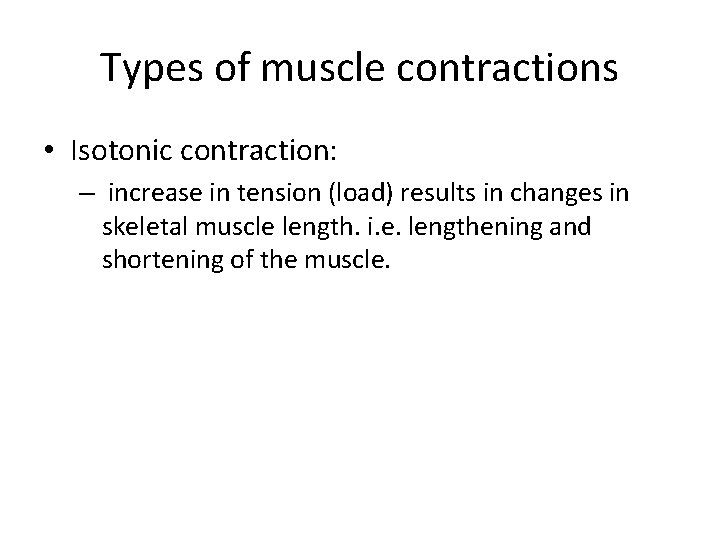 Types of muscle contractions

• Isotonic contraction:
– increase in tension (load) results in changes in skeletal muscle length. i.e. lengthening and shortening of the muscle.